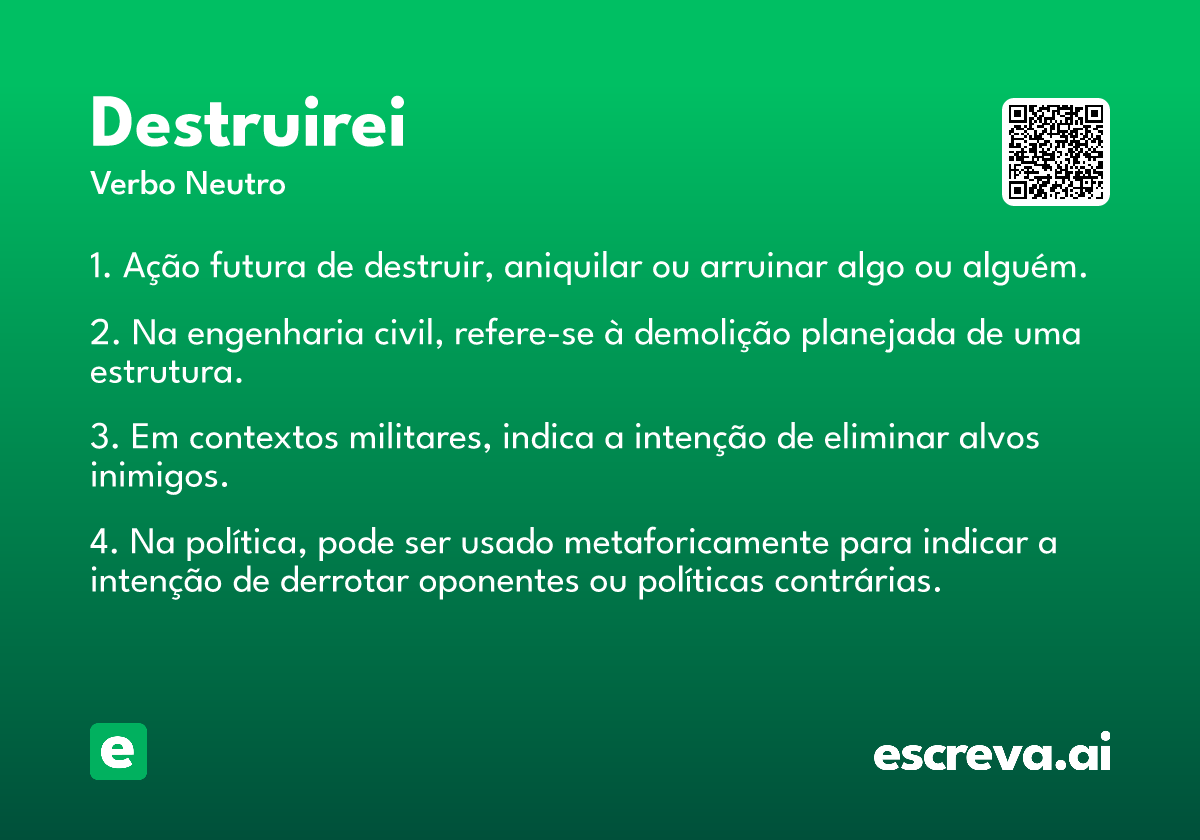 Destruirei
Verbo Neutro

1. Ação futura de destruir, aniquilar ou arruinar algo ou alguém.

2. Na engenharia civil, refere-se à demolição planejada de uma estrutura.

3. Em contextos militares, indica a intenção de eliminar alvos inimigos.

4. Na política, pode ser usado metaforicamente para indicar a intenção de derrotar oponentes ou políticas contrárias.

e

escreva.ai